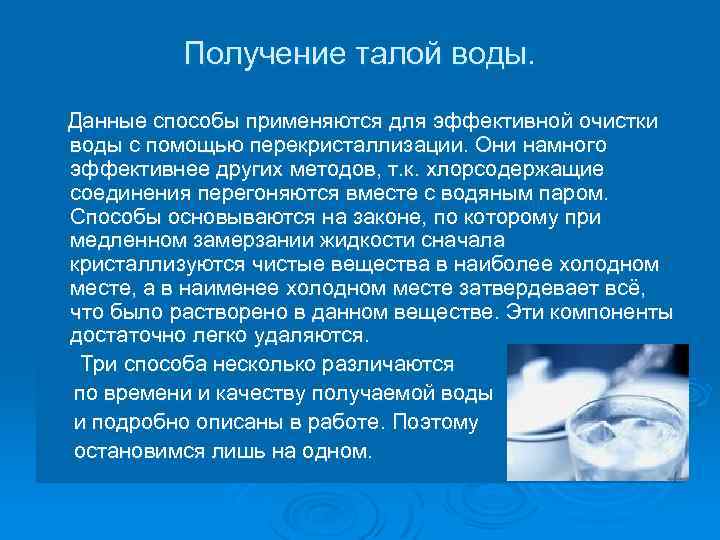 Получение талой воды.

Данные способы применяются для эффективной очистки воды с помощью перекристаллизации. Они намного эффективнее других методов, т.к. хлорсодержащие соединения перегоняются вместе с водяным паром. Способы основываются на законе, по которому при медленном замерзании жидкости сначала кристаллизуются чистые вещества в наиболее холодном месте, а в наименее холодном месте затвердевает всё, что было растворено в данном веществе. Эти компоненты достаточно легко удаляются.

Три способа несколько различаются по времени и качеству получаемой воды и подробно описаны в работе. Поэтому остановимся лишь на одном.